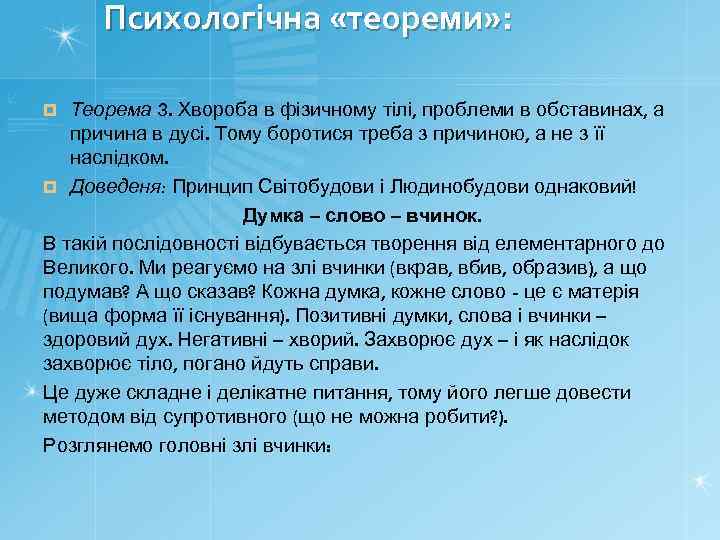 Психологічна «теореми»:

Теорема 3. Хвороба в фізичному тілі, проблеми в обставинах, а причина в дусі. Тому боротися треба з причиною, а не з її наслідком.

Доведеня: Принцип Світобудови і Людинобудови однаковий!

Думка – слово – вчинок.

В такій послідовності відбувається творення від елементарного до Великого. Ми реагуємо на злі вчинки (вкрав, вбив, образив), а що подумав? А що сказав? Кожна думка, кожне слово - це є матерія (вища форма її існування). Позитивні думки, слова і вчинки – здоровий дух. Негативні – хворий. Захворює дух – і як наслідок захворює тіло, погано йдуть справи.

Це дуже складне і делікатне питання, тому його легше довести методом від супротивного (що не можна робити?).

Розглянемо головні злі вчинки: